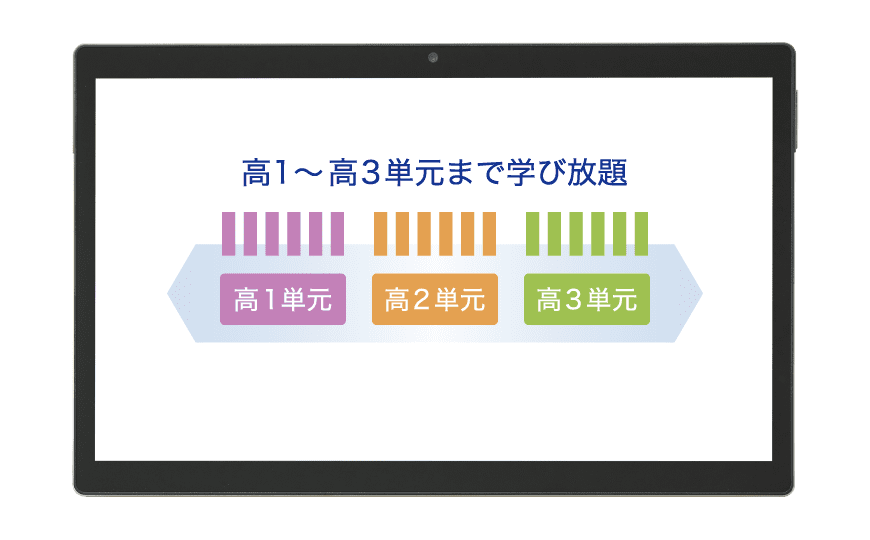 高1～高3単元まで学び放題

高1単元

高2単元

高3単元